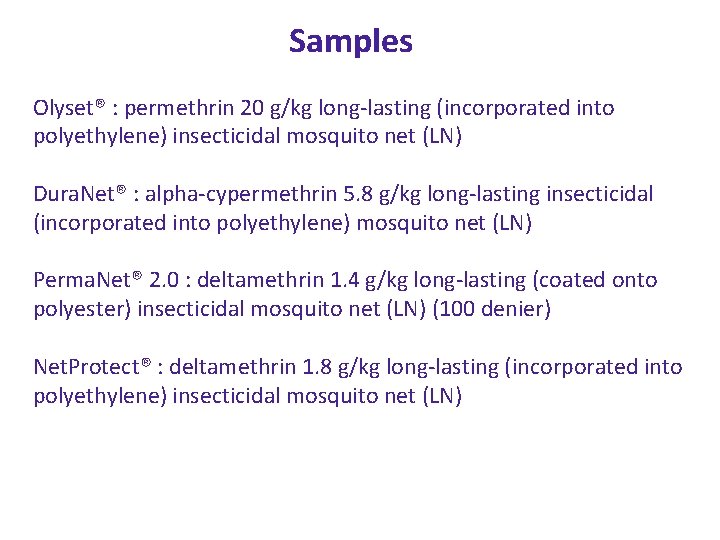 Samples

Olyset® : permethrin 20 g/kg long-lasting (incorporated into polyethylene) insecticidal mosquito net (LN)

DuraNet® : alpha-cypermethrin 5.8 g/kg long-lasting insecticidal (incorporated into polyethylene) mosquito net (LN)

PermaNet® 2.0 : deltamethrin 1.4 g/kg long-lasting (coated onto polyester) insecticidal mosquito net (LN) (100 denier)

NetProtect® : deltamethrin 1.8 g/kg long-lasting (incorporated into polyethylene) insecticidal mosquito net (LN)